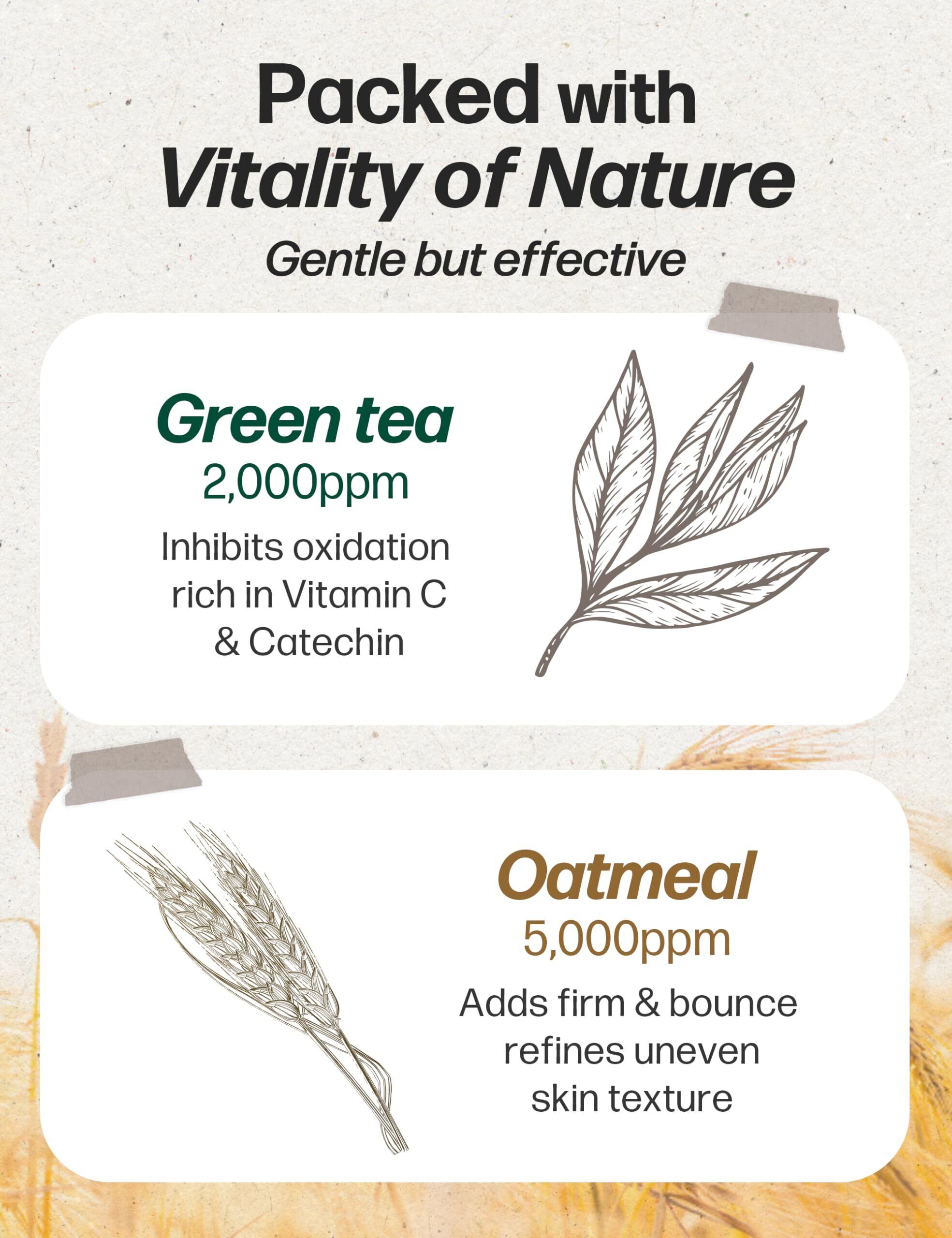 Packed with
Vitality of Nature
Gentle but effective

Green tea
2,000ppm
Inhibits oxidation rich in Vitamin C & Catechin

Oatmeal
5,000ppm
Adds firm & bounce refines uneven skin texture